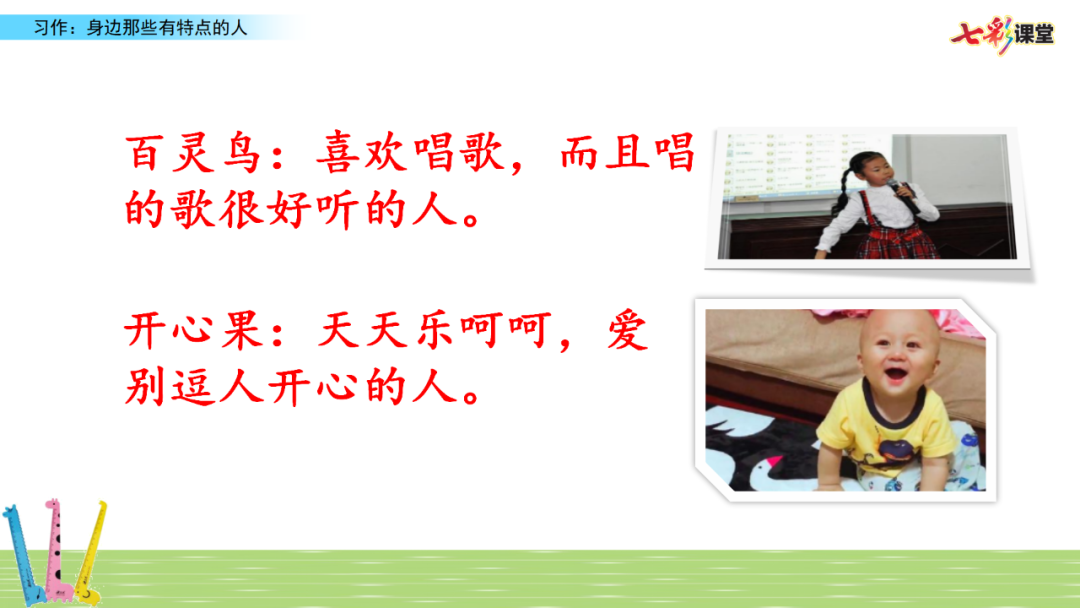 习作：身边那些有特点的人

七彩课堂

百灵鸟：喜欢唱歌，而且唱的歌很好听的人。

开心果：天天乐呵呵，爱别逗人开心的人。